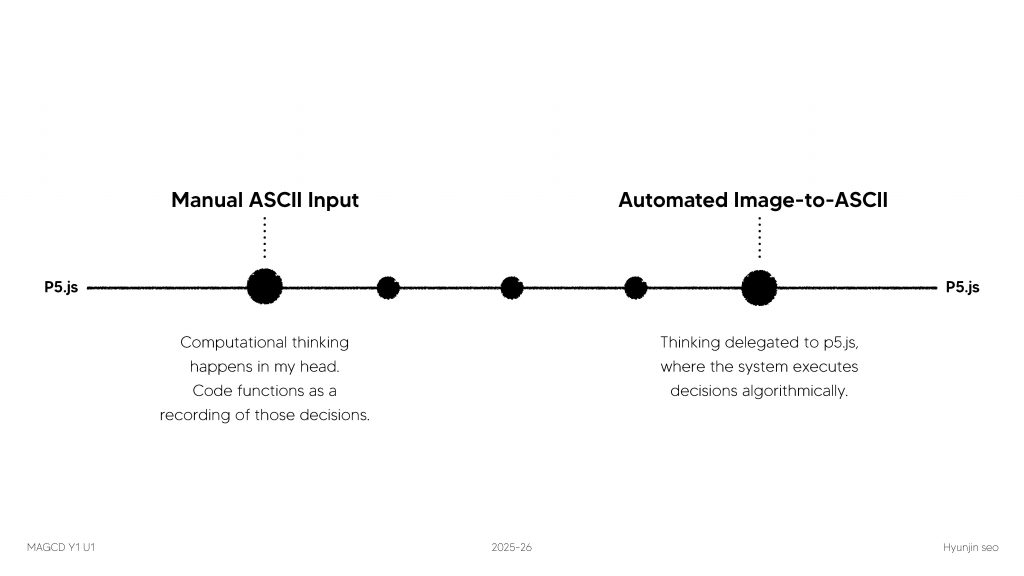 Manual ASCII Input

Automated Image-to-ASCII

P5.js

P5.js

Computational thinking happens in my head. Code functions as a recording of those decisions.

Thinking delegated to p5.js, where the system executes decisions algorithmically.

MAGCD Y1 U1

2025-26

Hyunjin seo